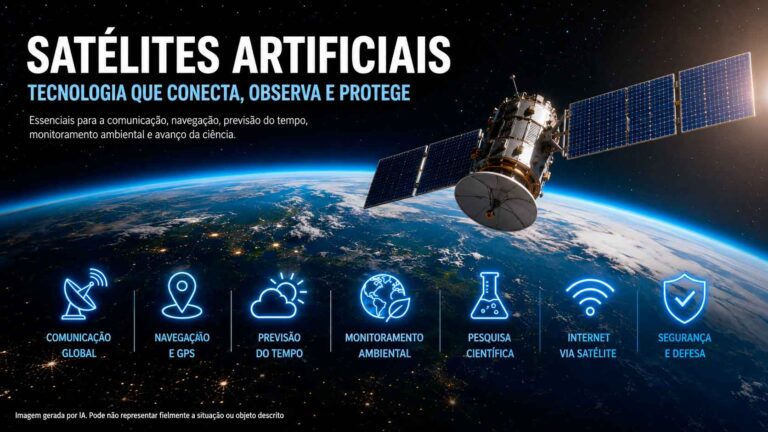 SATÉLITES ARTIFICIAIS

TECNOLOGIA QUE CONECTA, OBSERVA E PROTEGE

Essenciais para a comunicação, navegação, previsão do tempo, monitoramento ambiental e avanço da ciência.

COMUNICAÇÃO GLOBAL

NAVEGAÇÃO E GPS

PREVISÃO DO TEMPO

MONITORAMENTO AMBIENTAL

PESQUISA CIENTÍFICA

INTERNET VIA SATÉLITE

SEGURANÇA E DEFESA

Imagem gerada por IA. Pode não representar fielmente a situação ou objeto descrito